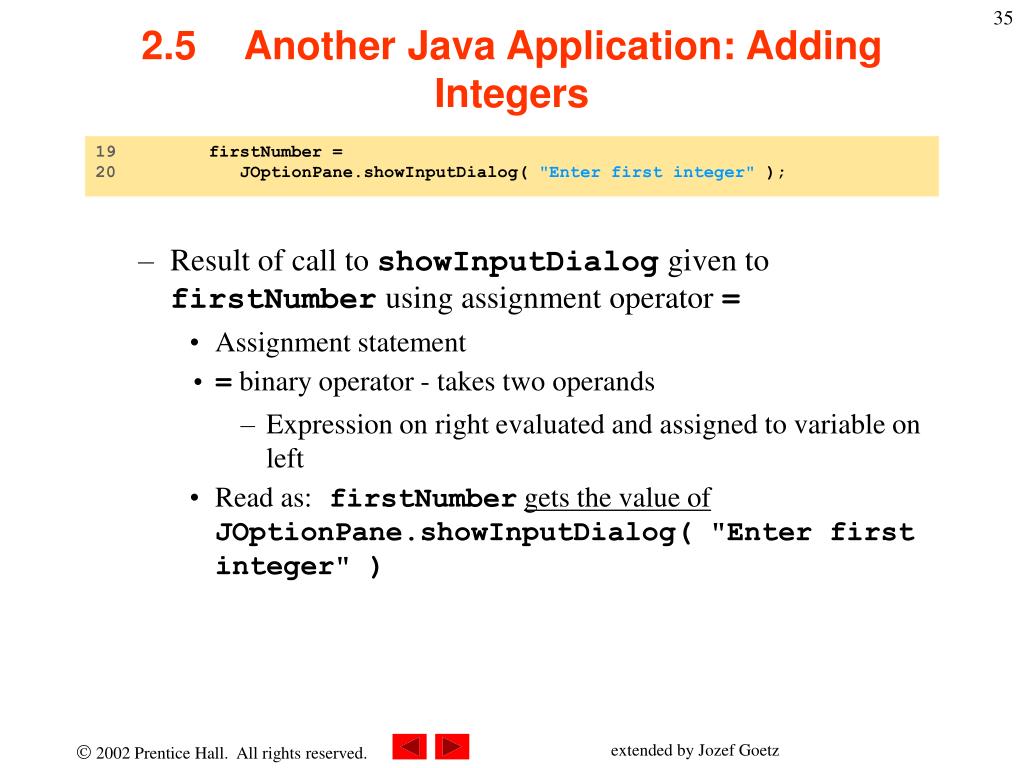 35

2.5 Another Java Application: Adding Integers

19 firstNumber =
20 JOptionPane.showInputDialog( "Enter first integer" );

– Result of call to showInputDialog given to firstNumber using assignment operator =
• Assignment statement
• = binary operator - takes two operands
– Expression on right evaluated and assigned to variable on left
• Read as: firstNumber gets the value of JOptionPane.showInputDialog( "Enter first integer" )

© 2002 Prentice Hall. All rights reserved.

extended by Jozef Goetz